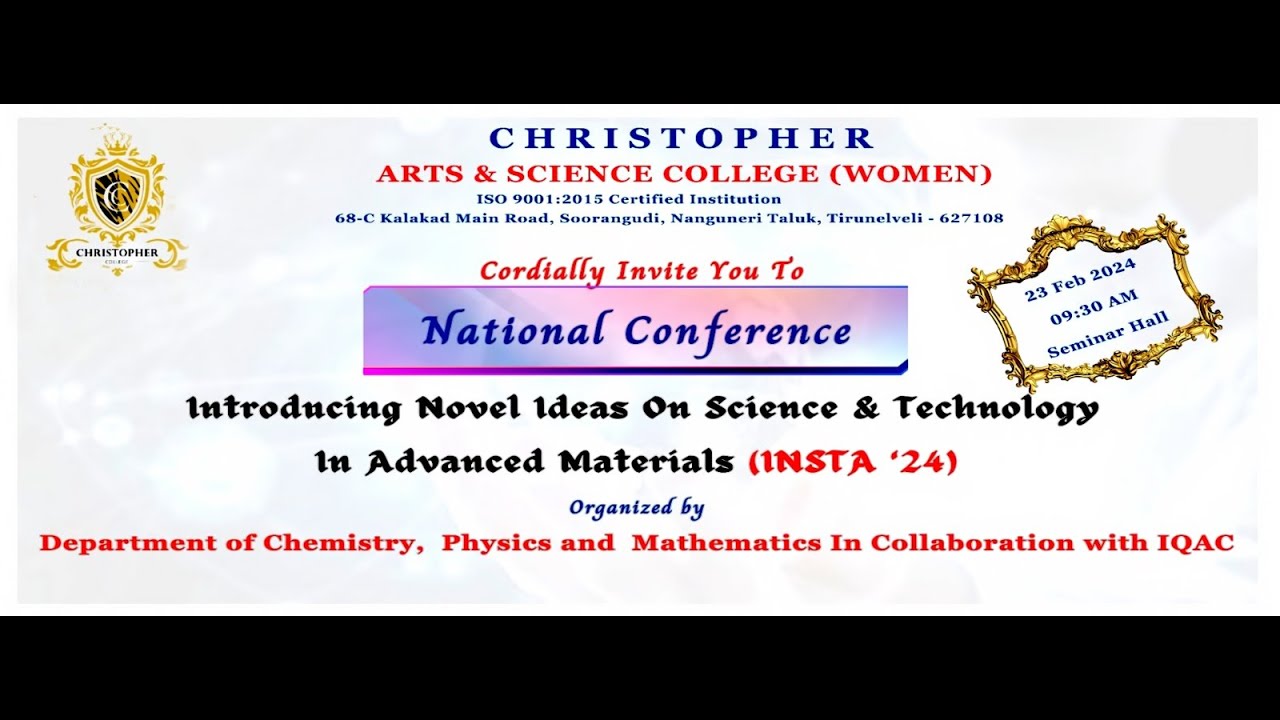 CHRISTOPHER
COLLEGE

CHRISTOPHER
ARTS & SCIENCE COLLEGE (WOMEN)
ISO 9001:2015 Certified Institution
68-C Kalakad Main Road, Soorangudi, Nanguneri Taluk, Tirunelveli - 627108

Cordially Invite You To

National Conference

23 Feb 2024
09:30 AM
Seminar Hall

Introducing Novel Ideas On Science & Technology In Advanced Materials (INSTA '24)

Organized by

Department of Chemistry, Physics and Mathematics In Collaboration with IQAC